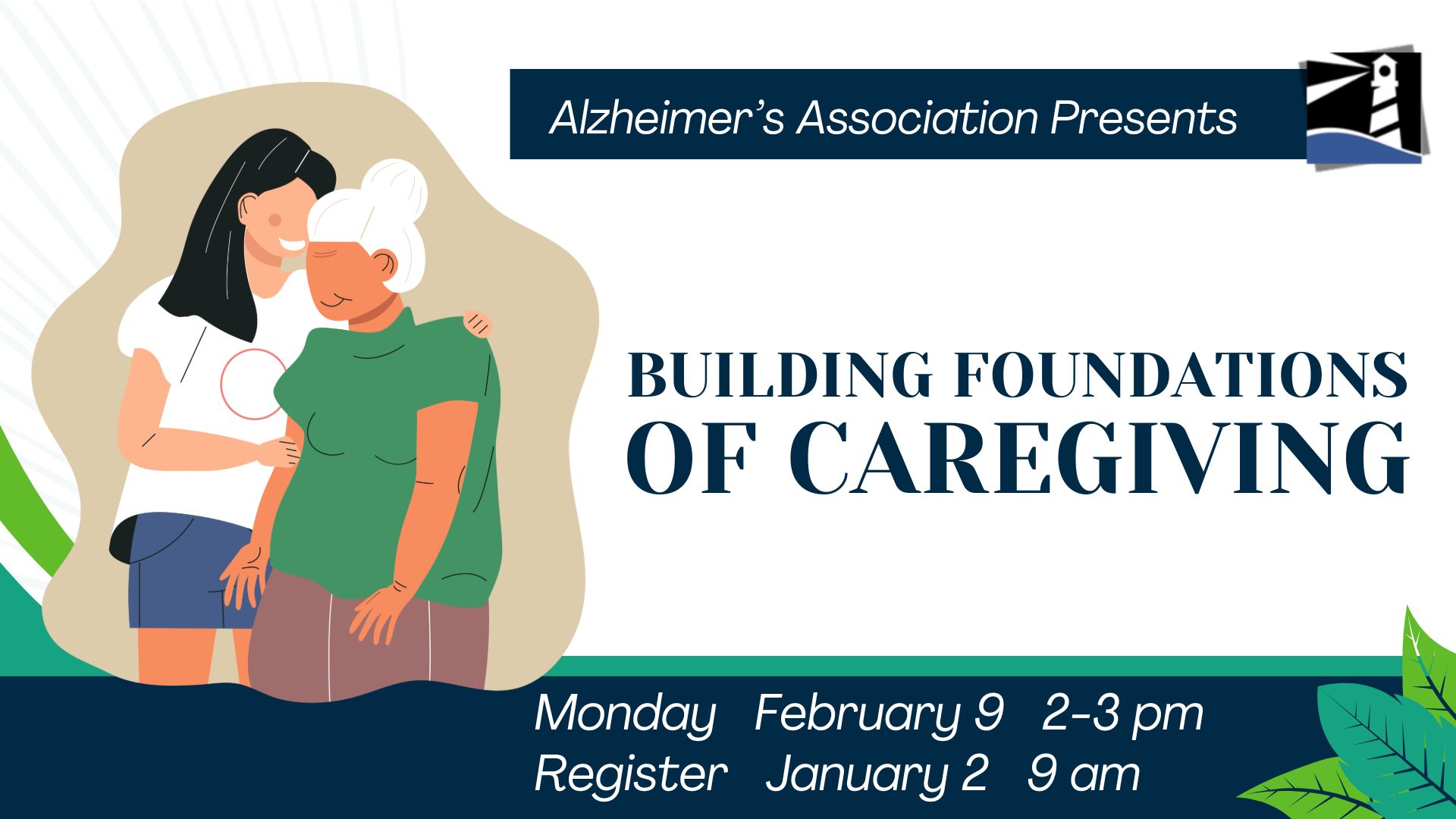 Alzheimer's Association Presents

BUILDING FOUNDATIONS OF CAREGIVING

Monday February 9 2-3 pm
Register January 2 9 am